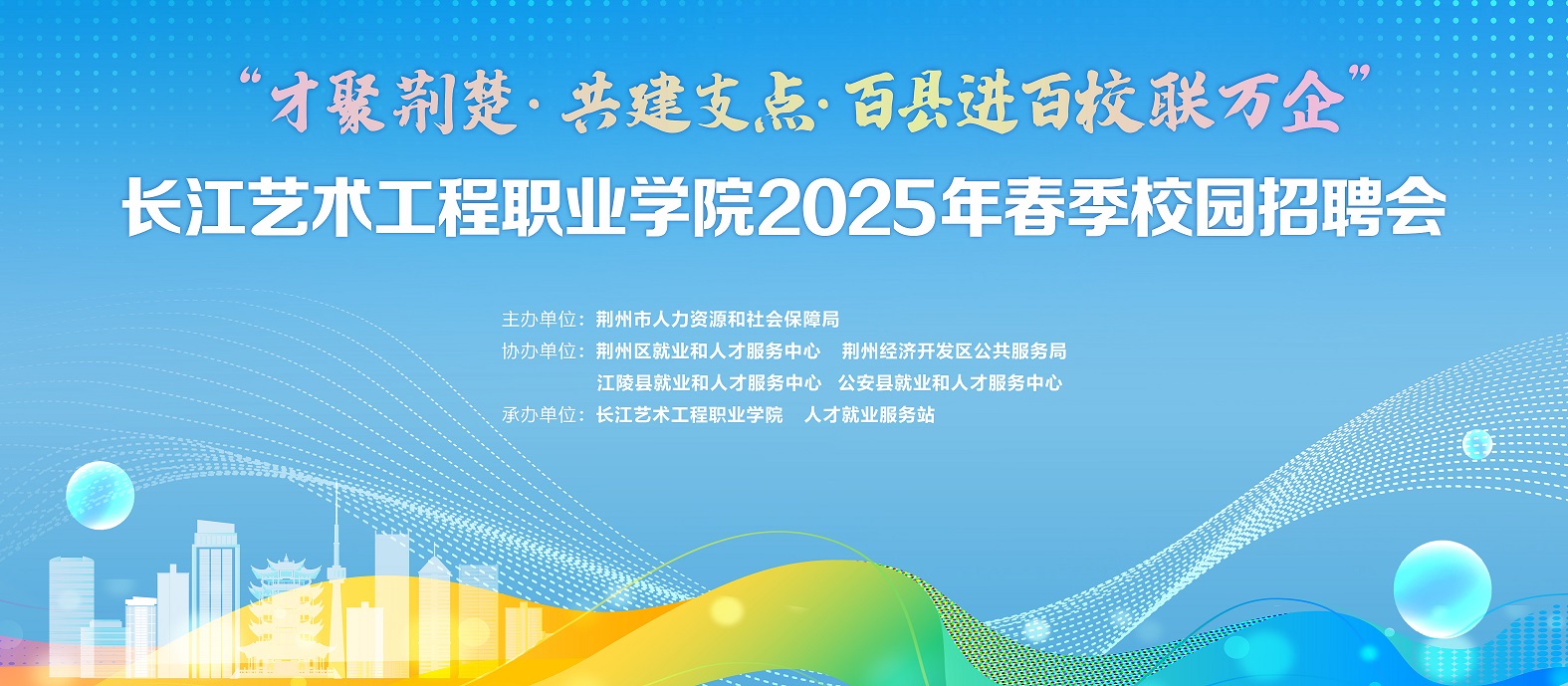 “才聚荆楚·共建支点·百县进百校联万企”

长江艺术工程职业学院2025年春季校园招聘会

主办单位：荆州市人力资源和社会保障局
协办单位：荆州区就业和人才服务中心　荆州经济开发区公共服务局
江陵县就业和人才服务中心　公安县就业和人才服务中心
承办单位：长江艺术工程职业学院　人才就业服务站